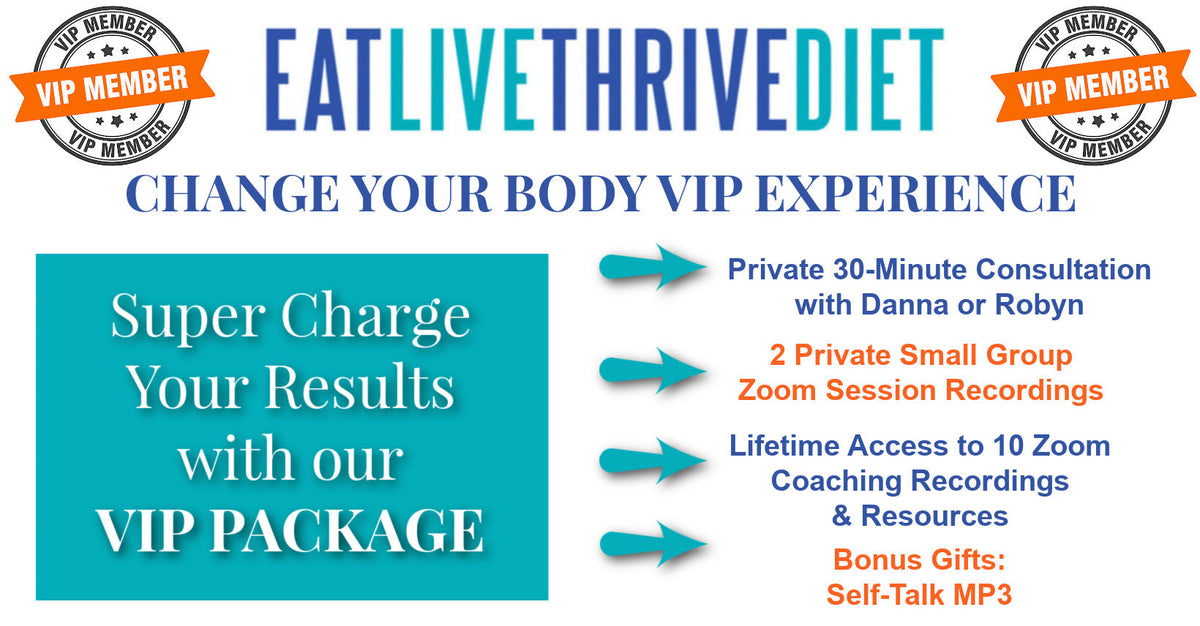 VIP MEMBER
VIP MEMBER
VIP MEMBER

EATLIVETHRIVEDIET

VIP MEMBER
VIP MEMBER
VIP MEMBER

CHANGE YOUR BODY VIP EXPERIENCE

Super Charge Your Results with our VIP PACKAGE

Private 30-Minute Consultation with Danna or Robyn

2 Private Small Group Zoom Session Recordings

Lifetime Access to 10 Zoom Coaching Recordings & Resources

Bonus Gifts: Self-Talk MP3